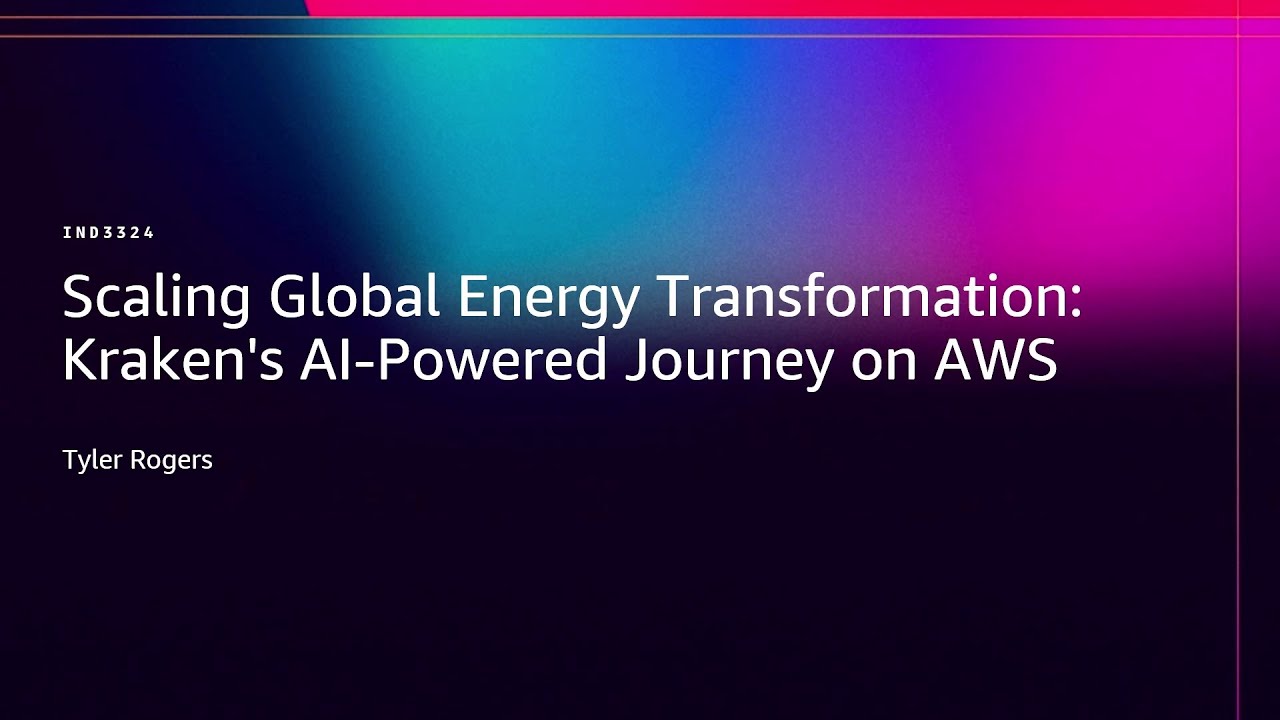 IND3324

Scaling Global Energy Transformation: Kraken's AI-Powered Journey on AWS

Tyler Rogers